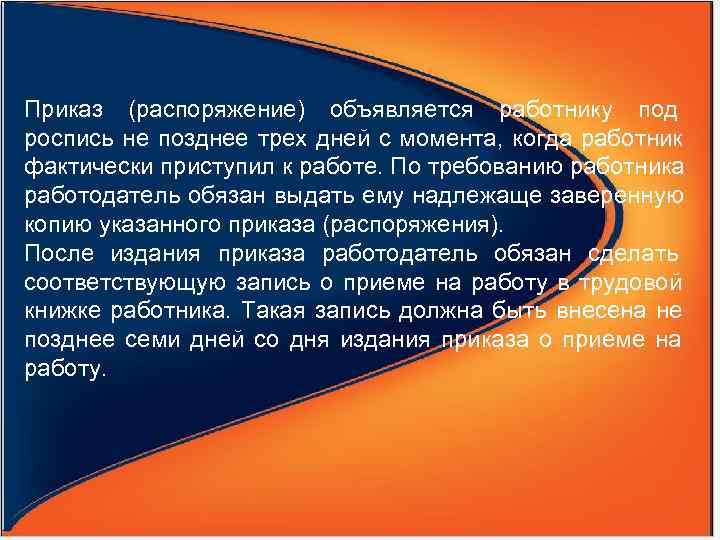 Приказ (распоряжение) объявляется работнику под роспись не позднее трех дней с момента, когда работник фактически приступил к работе. По требованию работника работодатель обязан выдать ему надлежаще заверенную копию указанного приказа (распоряжения).
После издания приказа работодатель обязан сделать соответствующую запись о приеме на работу в трудовой книжке работника. Такая запись должна быть внесена не позднее семи дней со дня издания приказа о приеме на работу.